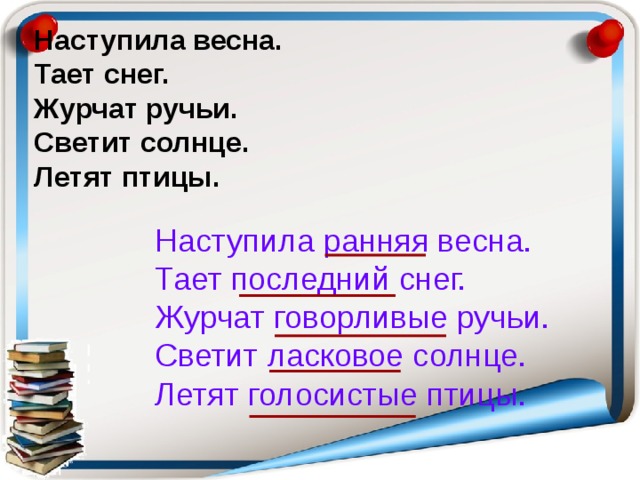 Наступила весна.
Тает снег.
Журчат ручьи.
Светит солнце.
Летят птицы.

Наступила ранняя весна.
Тает последний снег.
Журчат говорливые ручьи.
Светит ласковое солнце.
Летят голосистые птицы.